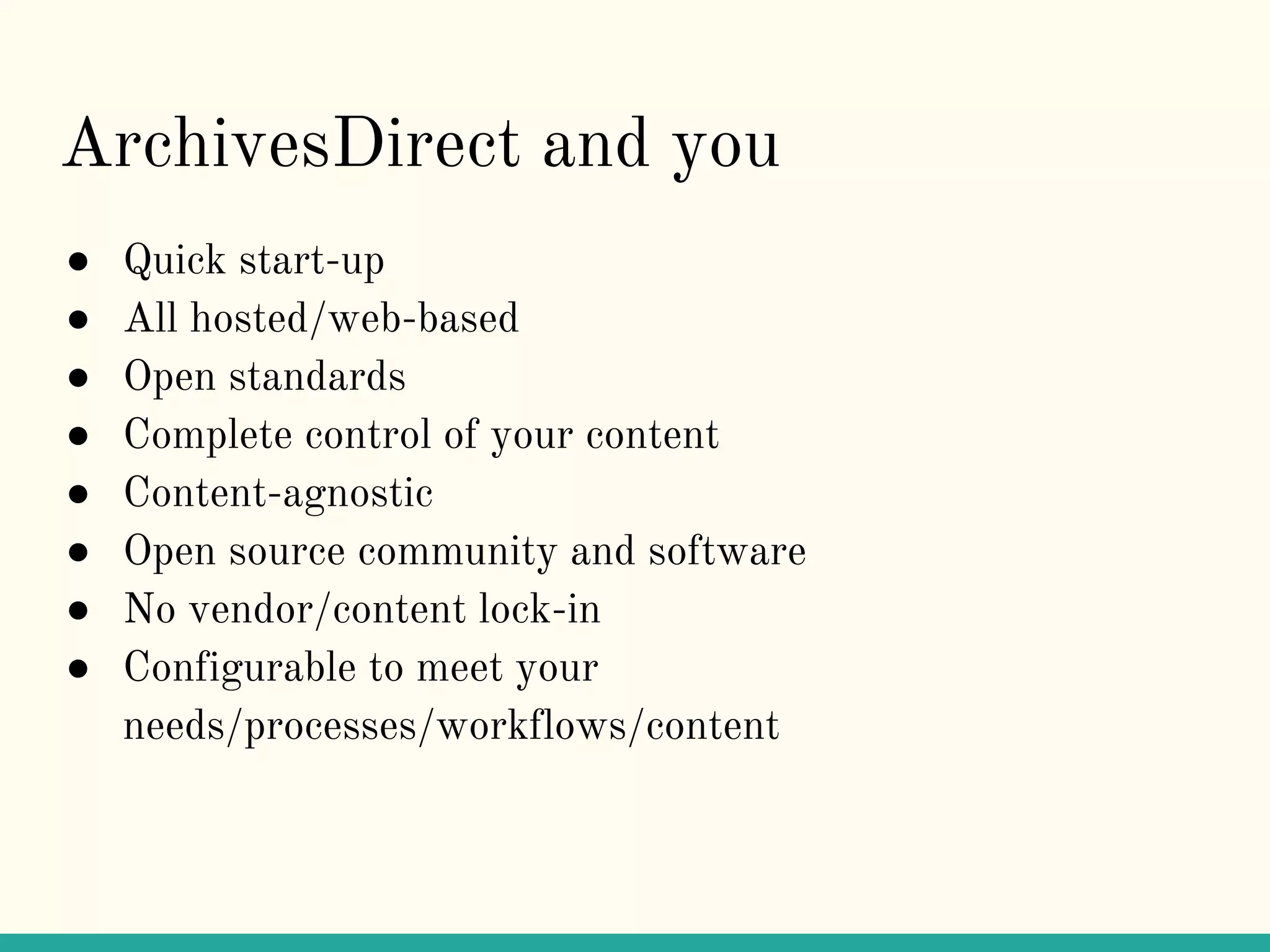 ArchivesDirect and you

● Quick start-up
● All hosted/web-based
● Open standards
● Complete control of your content
● Content-agnostic
● Open source community and software
● No vendor/content lock-in
● Configurable to meet your needs/processes/workflows/content